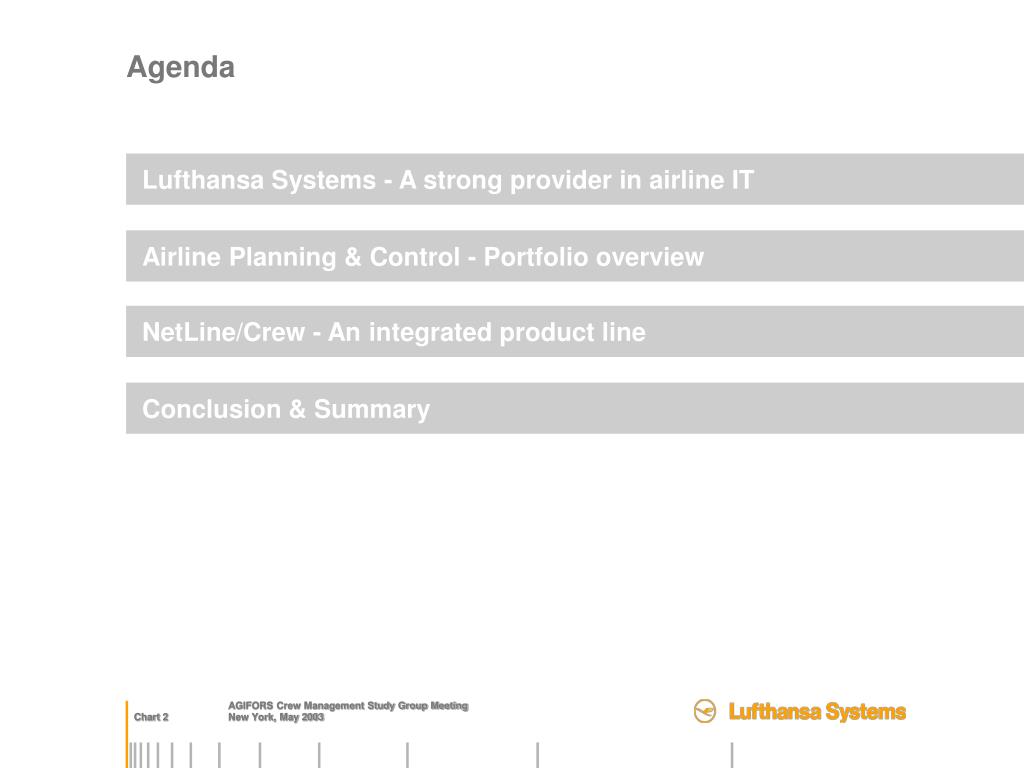 Agenda

Lufthansa Systems - A strong provider in airline IT

Airline Planning & Control - Portfolio overview

NetLine/Crew - An integrated product line

Conclusion & Summary

Chart 2

AGIFORS Crew Management Study Group Meeting
New York, May 2003

Lufthansa Systems